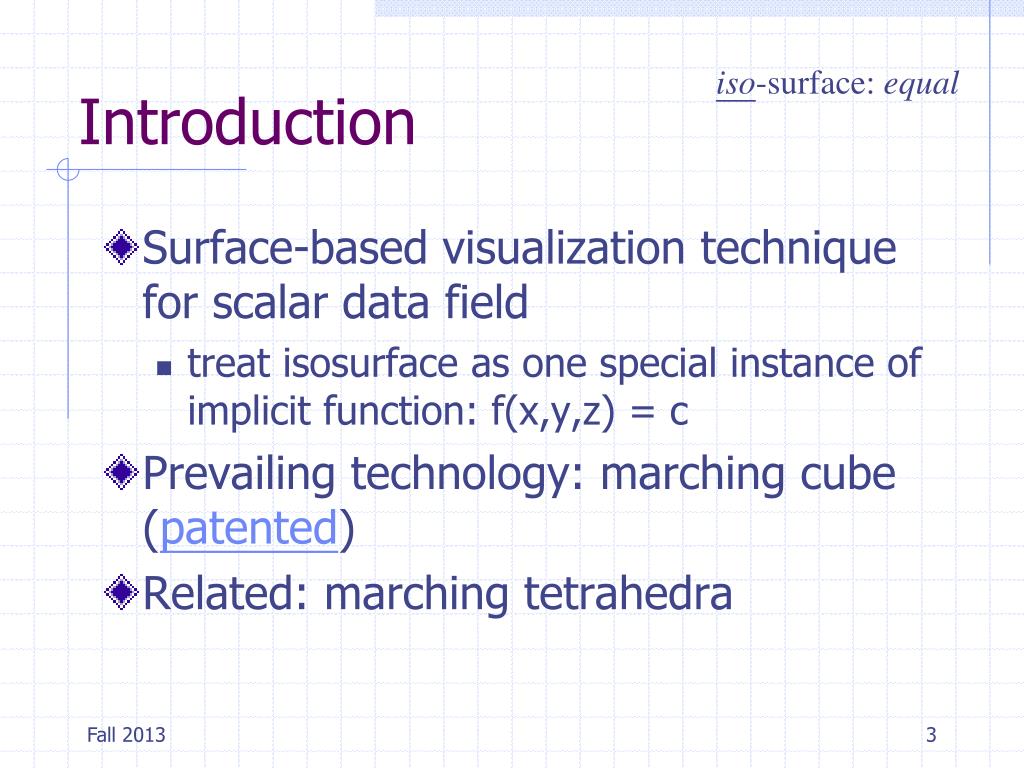 iso-surface: equal

Introduction

Surface-based visualization technique for scalar data field

treat isosurface as one special instance of implicit function: f(x,y,z) = c

Prevailing technology: marching cube (patented)

Related: marching tetrahedra

Fall 2013

3